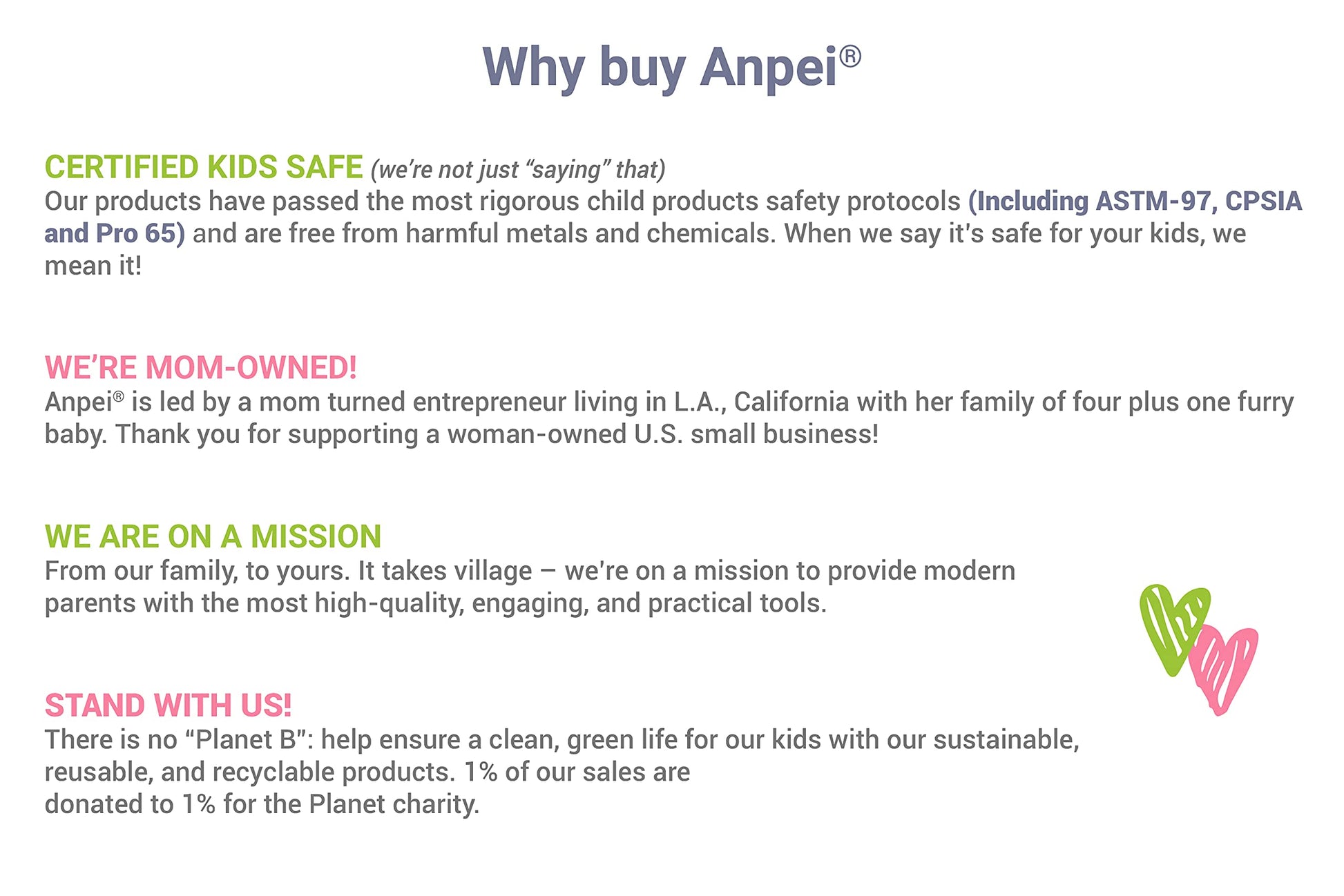 Why buy Anpei®

CERTIFIED KIDS SAFE (we're not just "saying" that)
Our products have passed the most rigorous child products safety protocols (Including ASTM-97, CPSIA and Pro 65) and are free from harmful metals and chemicals. When we say it's safe for your kids, we mean it!

WE'RE MOM-OWNED!
Anpei® is led by a mom turned entrepreneur living in L.A., California with her family of four plus one furry baby. Thank you for supporting a woman-owned U.S. small business!

WE ARE ON A MISSION
From our family, to yours. It takes village – we're on a mission to provide modern parents with the most high-quality, engaging, and practical tools.

STAND WITH US!
There is no "Planet B": help ensure a clean, green life for our kids with our sustainable, reusable, and recyclable products. 1% of our sales are donated to 1% for the Planet charity.